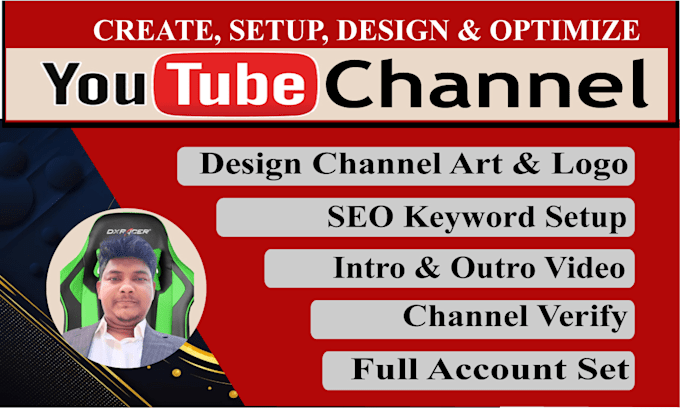 CREATE, SETUP, DESIGN & OPTIMIZE

YouTube Channel

Design Channel Art & Logo

SEO Keyword Setup

Intro & Outro Video

Channel Verify

Full Account Set

DXRACER